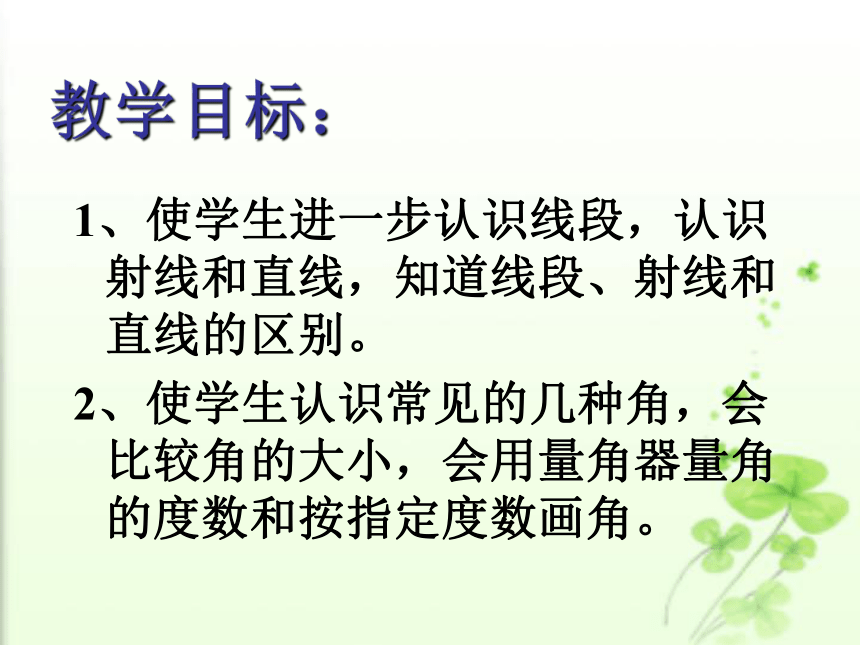 教学目标：

1、使学生进一步认识线段，认识射线和直线，知道线段、射线和直线的区别。

2、使学生认识常见的几种角，会比较角的大小，会用量角器量角的度数和按指定度数画角。